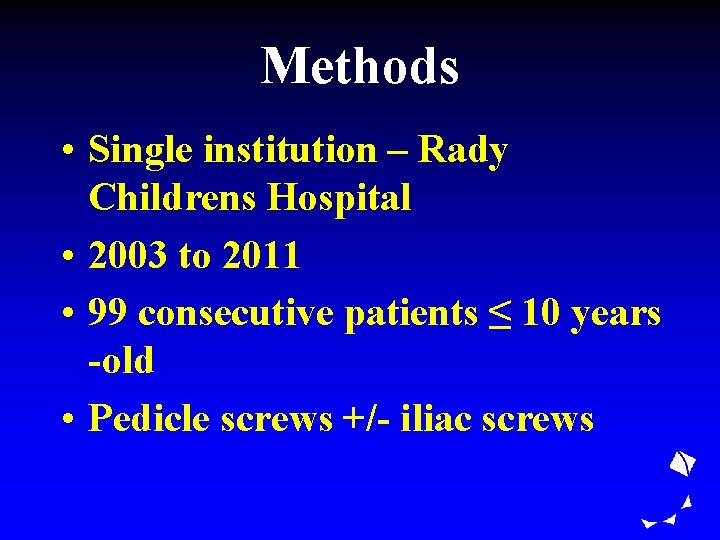 Methods

• Single institution – Rady Childrens Hospital

• 2003 to 2011

• 99 consecutive patients $\leq$ 10 years -old

• Pedicle screws +/- iliac screws